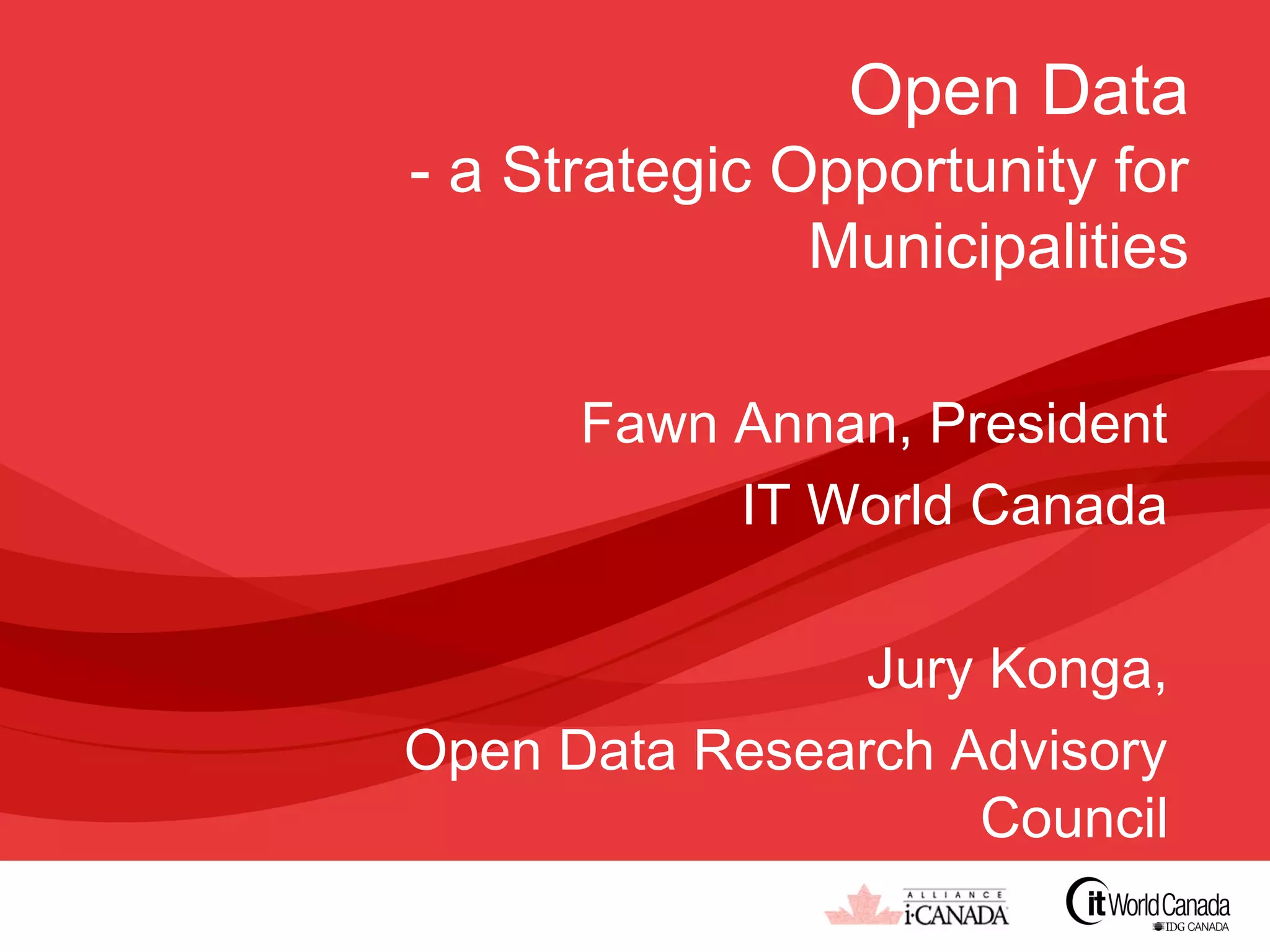 Open Data
- a Strategic Opportunity for Municipalities

Fawn Annan, President
IT World Canada

Jury Konga,
Open Data Research Advisory Council

ALLIANCE
i·CANADA

it World Canada
IDG CANADA